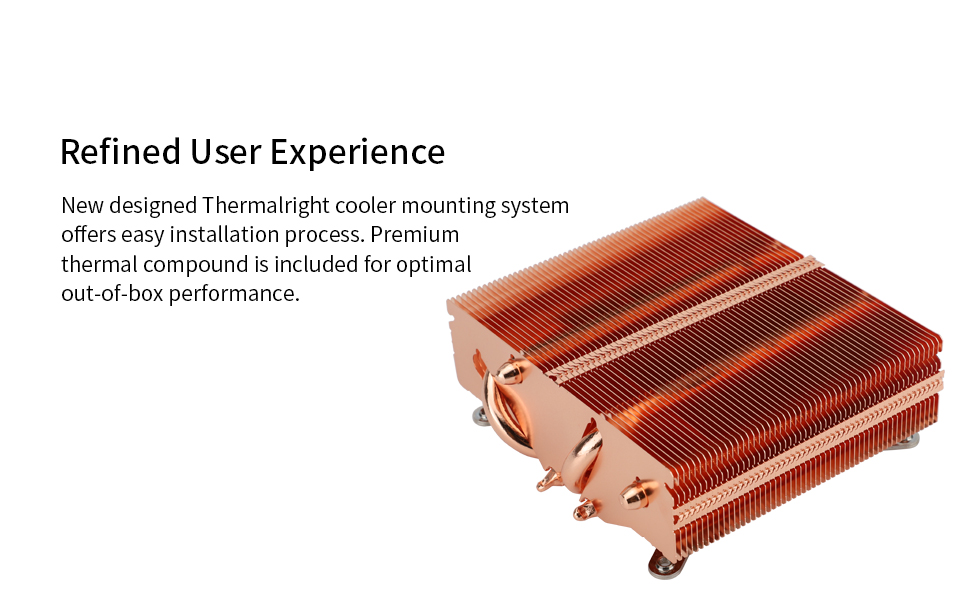 Refined User Experience

New designed Thermalright cooler mounting system offers easy installation process. Premium thermal compound is included for optimal out-of-box performance.